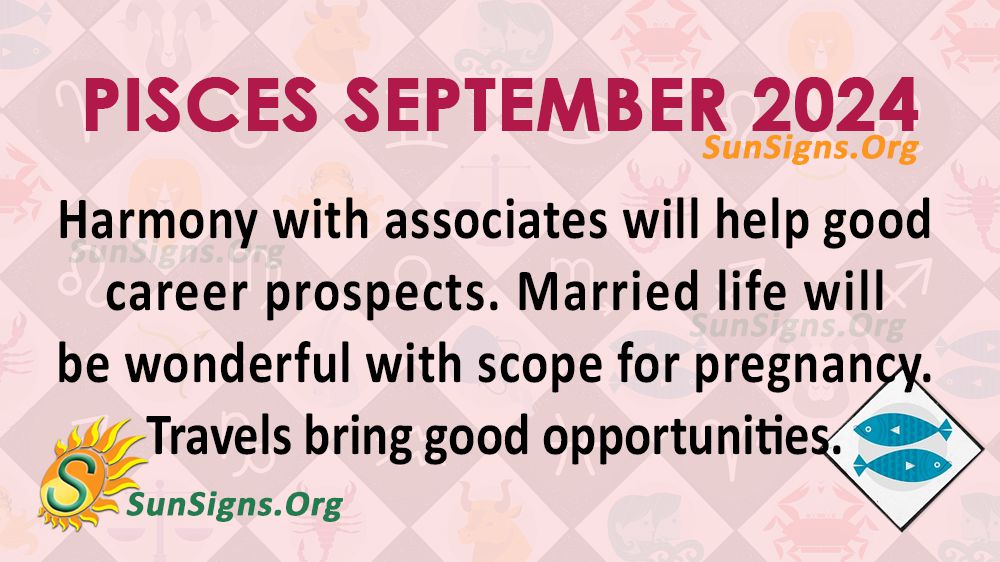 PISCES SEPTEMBER 2024
SunSigns.Org

Harmony with associates will help good career prospects. Married life will be wonderful with scope for pregnancy. Travels bring good opportunities.

SunSigns.Org

SunSigns.Org

S SunSigns.Org